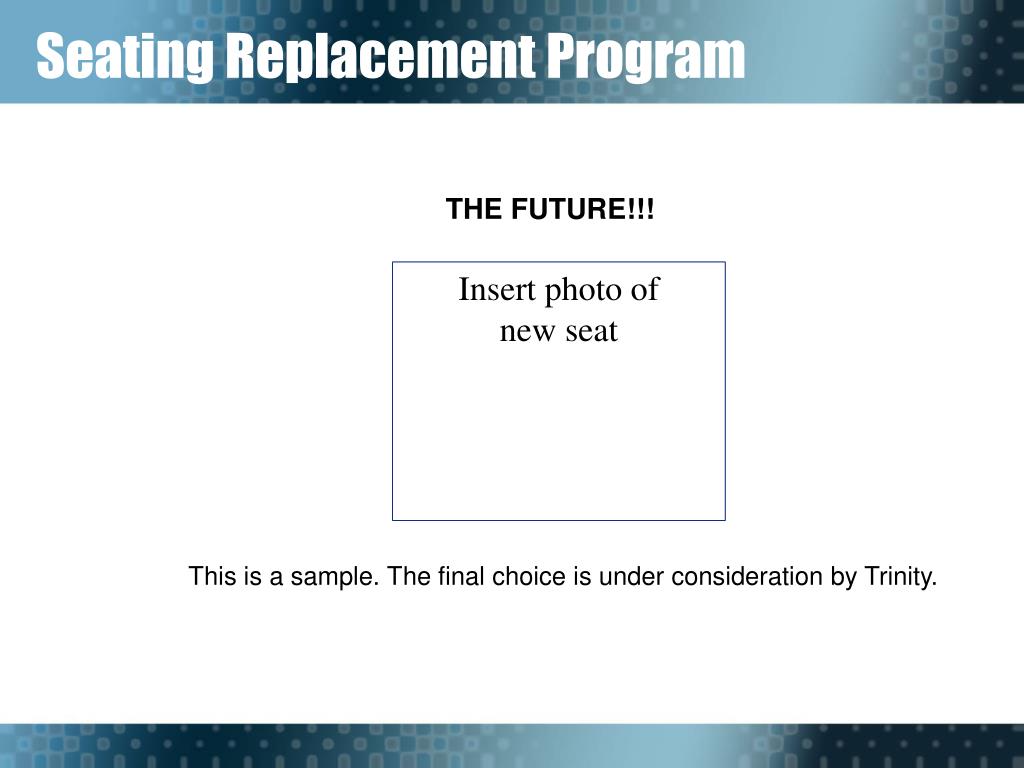 Seating Replacement Program

THE FUTURE!!!

Insert photo of new seat

This is a sample. The final choice is under consideration by Trinity.